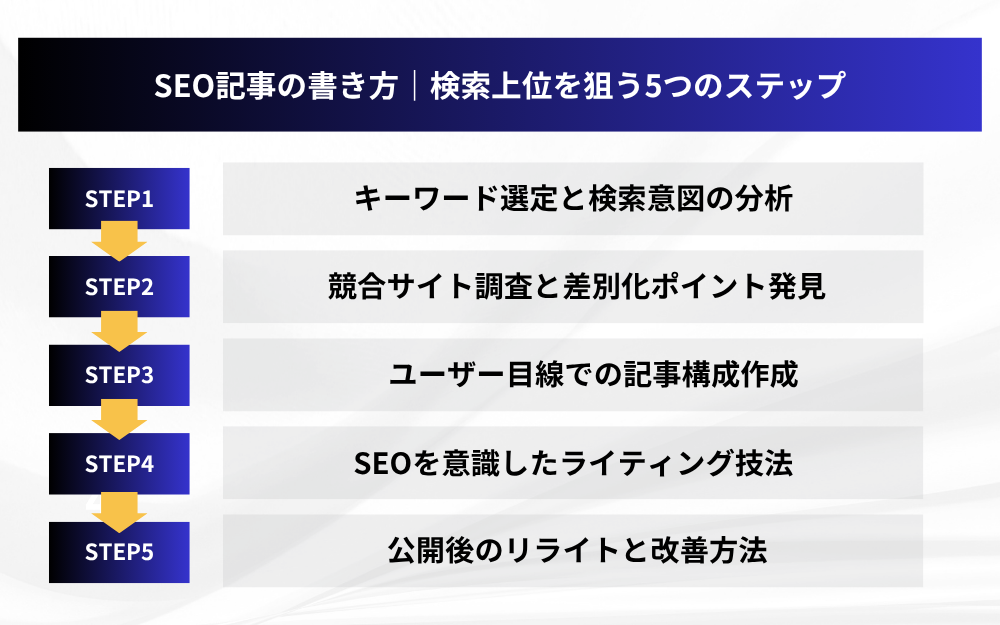 SEO記事の書き方｜検索上位を狙う5つのステップ

STEP1
キーワード選定と検索意図の分析

STEP2
競合サイト調査と差別化ポイント発見

STEP3
ユーザー目線での記事構成作成

STEP4
SEOを意識したライティング技法

STEP5
公開後のリライトと改善方法